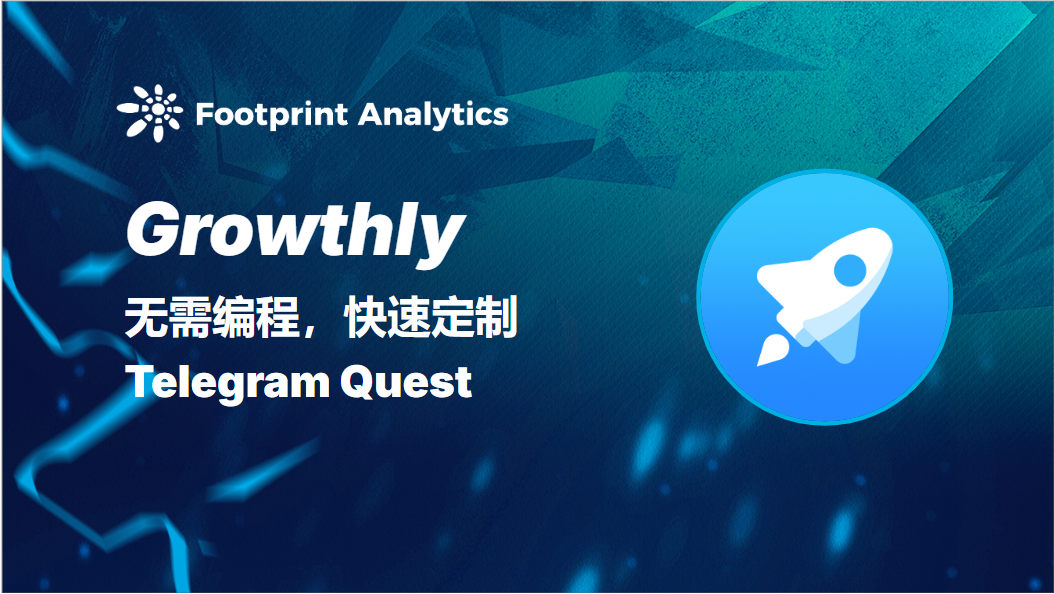 Footprint Analytics

Growthly

无需编程，快速定制

Telegram Quest